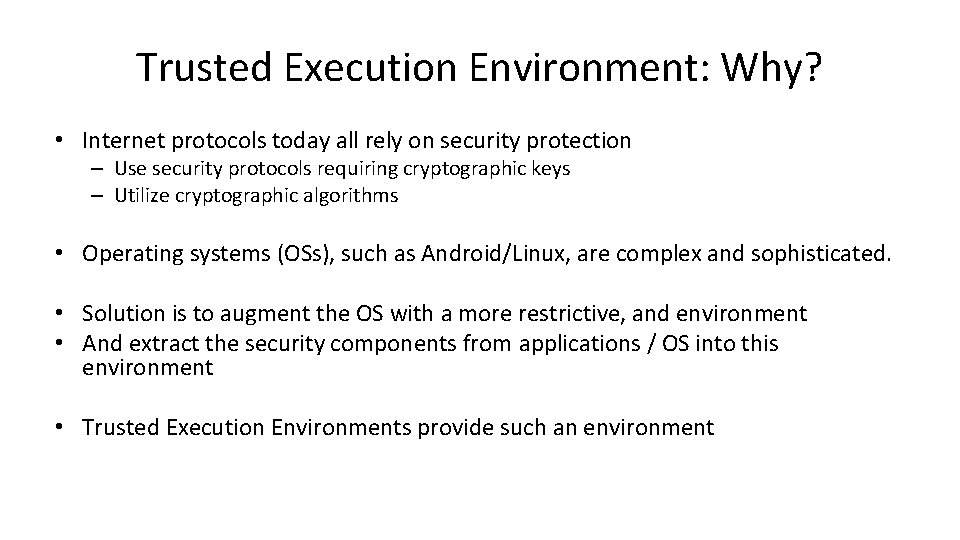 Trusted Execution Environment: Why?

• Internet protocols today all rely on security protection
– Use security protocols requiring cryptographic keys
– Utilize cryptographic algorithms

• Operating systems (OSs), such as Android/Linux, are complex and sophisticated.

• Solution is to augment the OS with a more restrictive, and environment
• And extract the security components from applications / OS into this environment

• Trusted Execution Environments provide such an environment